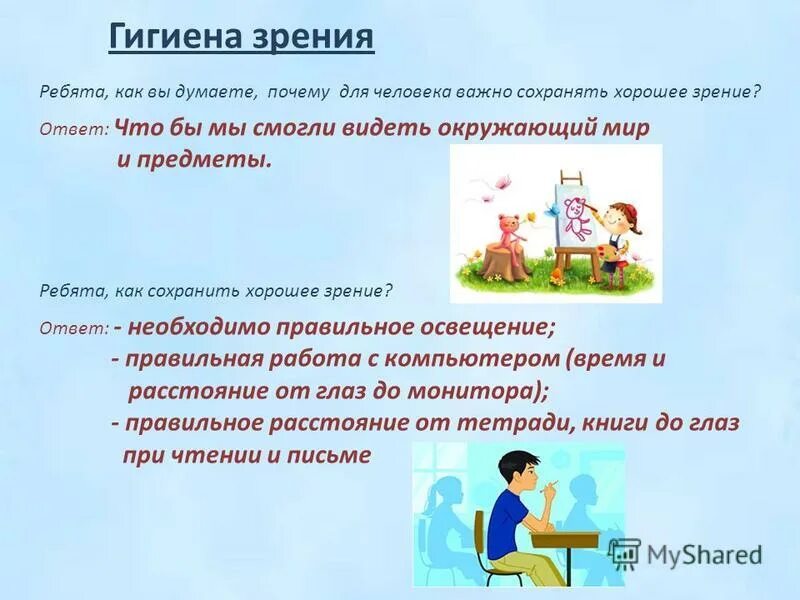 Гигиена зрения

Ребята, как вы думаете, почему для человека важно сохранять хорошее зрение?

Ответ: Что бы мы смогли видеть окружающий мир и предметы.

Ребята, как сохранить хорошее зрение?

Ответ: - необходимо правильное освещение;
- правильная работа с компьютером (время и расстояние от глаз до монитора);
- правильное расстояние от тетради, книги до глаз при чтении и письме

MyShared